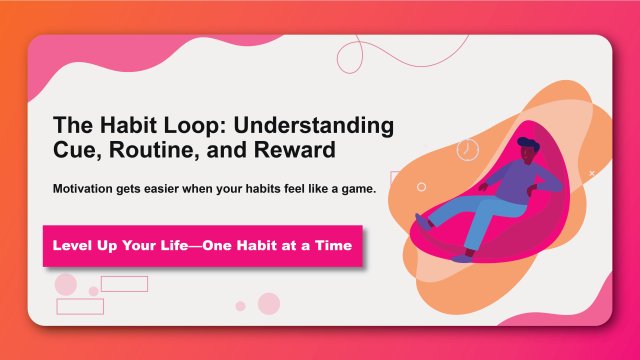 The Habit Loop: Understanding Cue, Routine, and Reward

Motivation gets easier when your habits feel like a game.

Level Up Your Life—One Habit at a Time